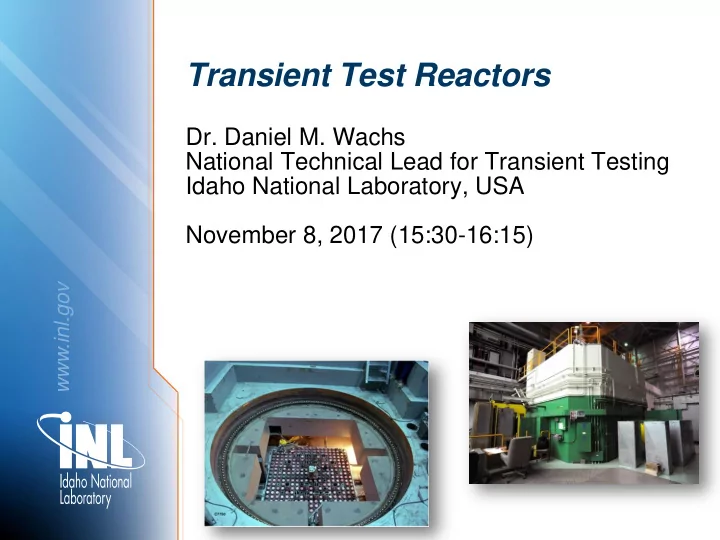 Transient Test Reactors

Dr. Daniel M. Wachs
National Technical Lead for Transient Testing
Idaho National Laboratory, USA

November 8, 2017 (15:30-16:15)

www.inl.gov

INL
Idaho National Laboratory